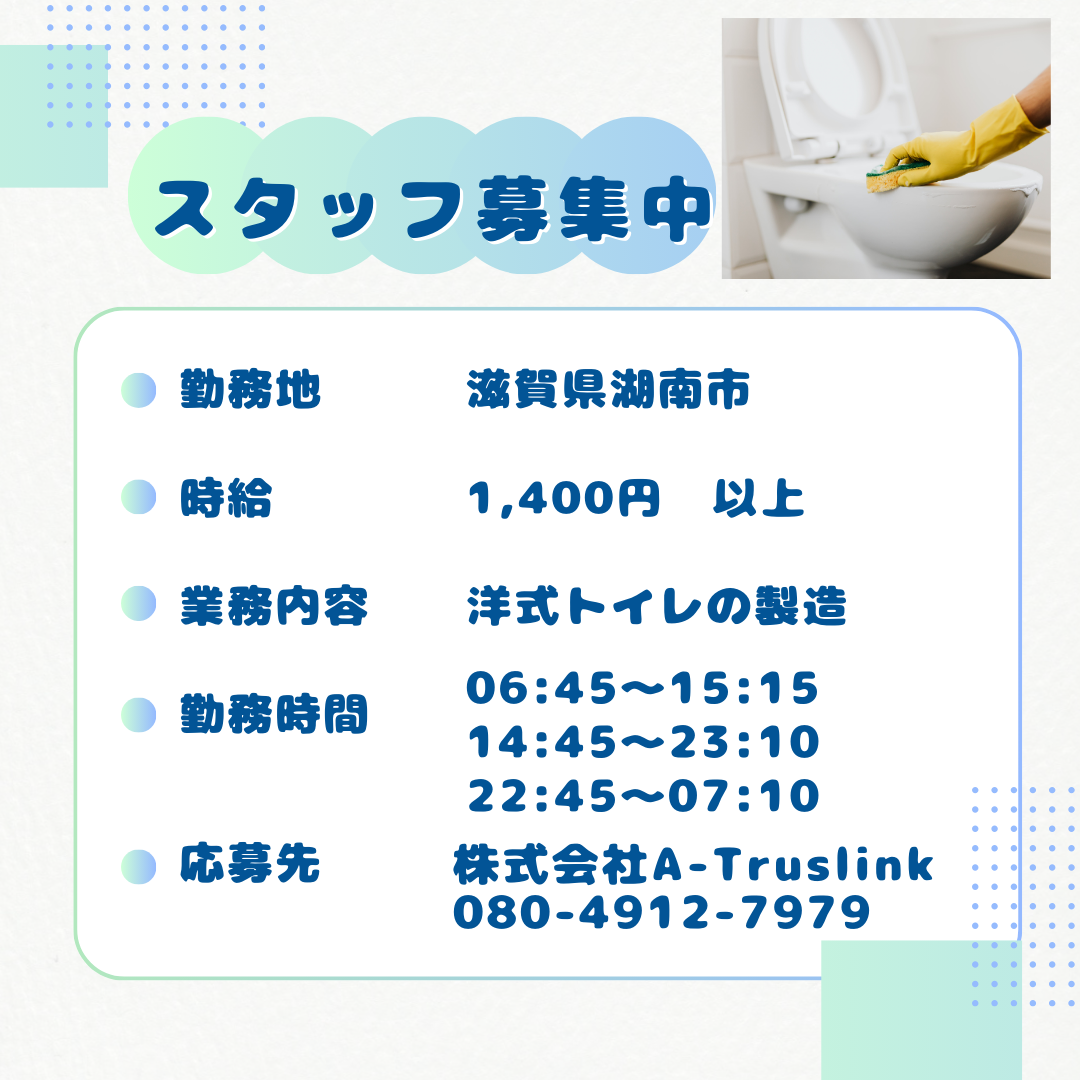 スタッフ募集中

勤務地 滋賀県湖南市

時給 1,400円　以上

業務内容 洋式トイレの製造

勤務時間 06:45〜15:15
14:45〜23:10
22:45〜07:10

応募先 株式会社A-Truslink
080-4912-7979